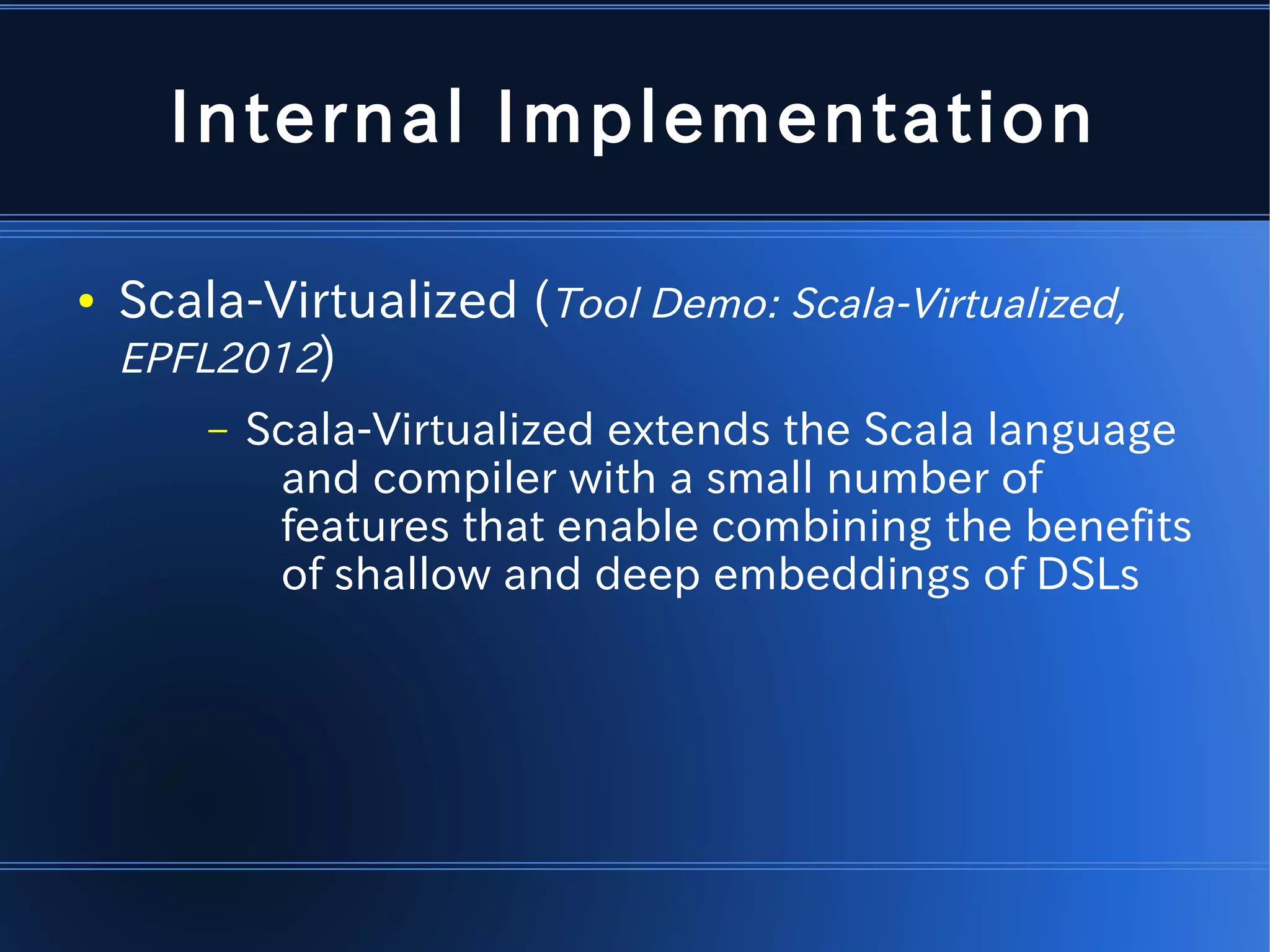 Internal Implementation

• Scala-Virtualized (Tool Demo: Scala-Virtualized, EPFL2012)

– Scala-Virtualized extends the Scala language and compiler with a small number of features that enable combining the benefits of shallow and deep embeddings of DSLs